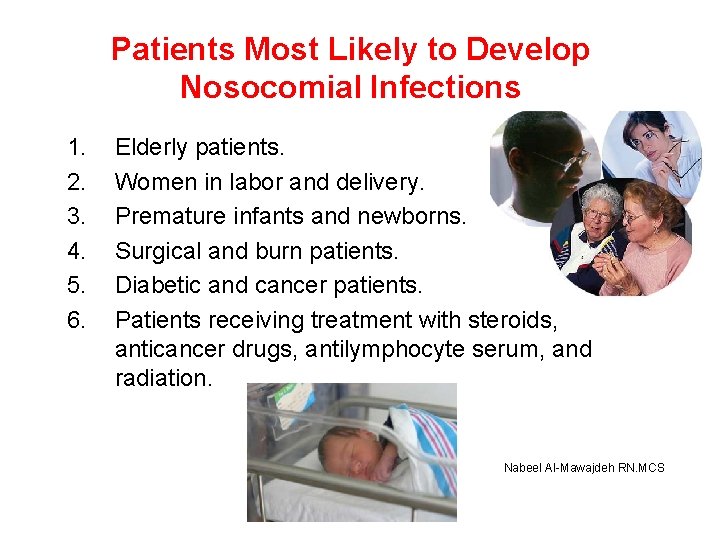 Patients Most Likely to Develop Nosocomial Infections

1. Elderly patients.
2. Women in labor and delivery.
3. Premature infants and newborns.
4. Surgical and burn patients.
5. Diabetic and cancer patients.
6. Patients receiving treatment with steroids, anticancer drugs, antilymphocyte serum, and radiation.

Nabeel Al-Mawajdeh RN.MCS